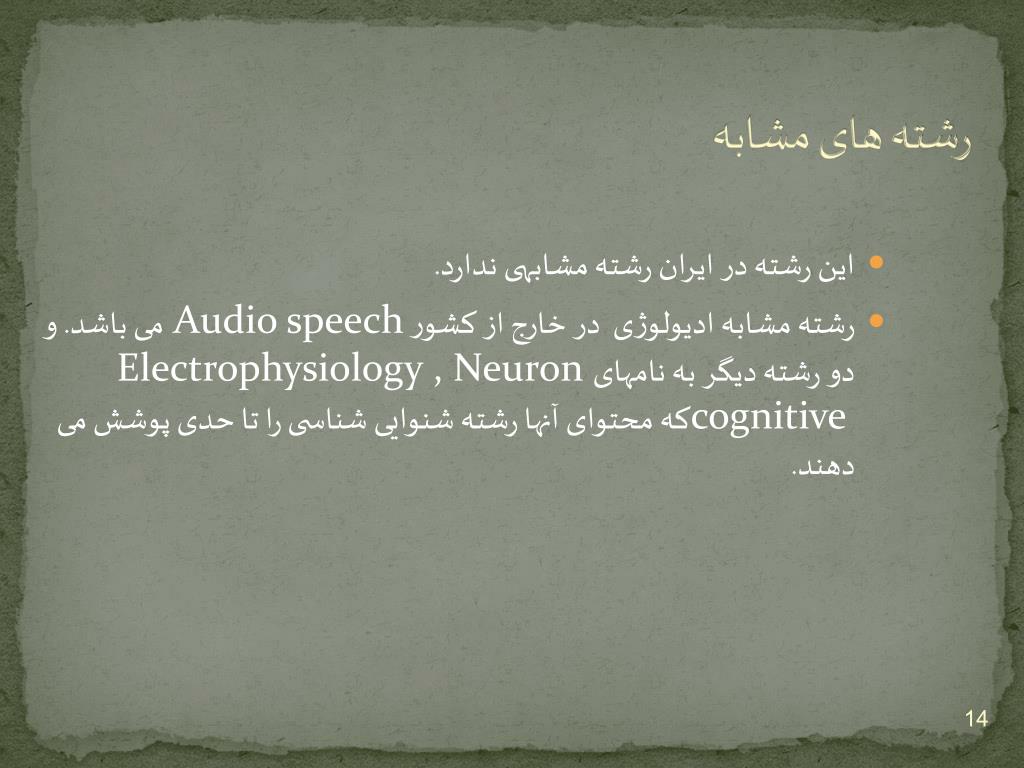 رشته های مشابه

این رشته در ایران رشته مشابهی ندارد.

رشته مشابه ادیولوژی در خارج از کشور Audio speech می باشد. و دو رشته دیگر به نامهای Electrophysiology , Neuron cognitiveکه محتوای آنها رشته شنوایی شناسی را تا حدی پوشش می دهند.

14